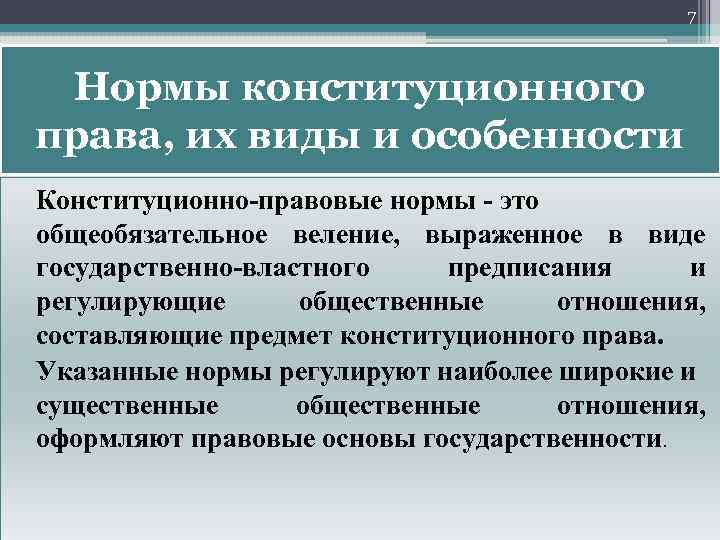 7

Нормы конституционного права, их виды и особенности

Конституционно-правовые нормы - это общеобязательное веление, выраженное в виде государственно-властного предписания и регулирующие общественные отношения, составляющие предмет конституционного права.

Указанные нормы регулируют наиболее широкие и существенные общественные отношения, оформляют правовые основы государственности.